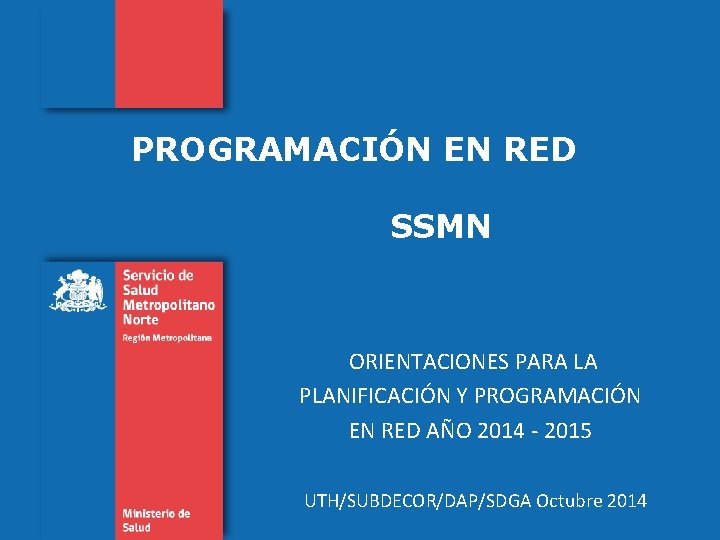 PROGRAMACIÓN EN RED

SSMN

Servicio de Salud Metropolitano Norte

Región Metropolitana

ORIENTACIONES PARA LA PLANIFICACIÓN Y PROGRAMACIÓN EN RED AÑO 2014 - 2015

UTH/SUBDECOR/DAP/SDGA Octubre 2014

Ministerio de Salud